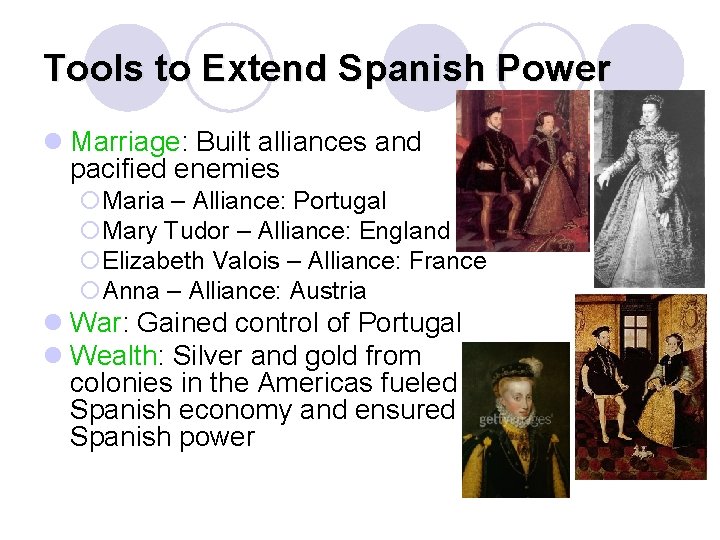 Tools to Extend Spanish Power

Marriage: Built alliances and pacified enemies

Maria – Alliance: Portugal

Mary Tudor – Alliance: England

Elizabeth Valois – Alliance: France

Anna – Alliance: Austria

War: Gained control of Portugal

Wealth: Silver and gold from colonies in the Americas fueled Spanish economy and ensured Spanish power

gettyimages